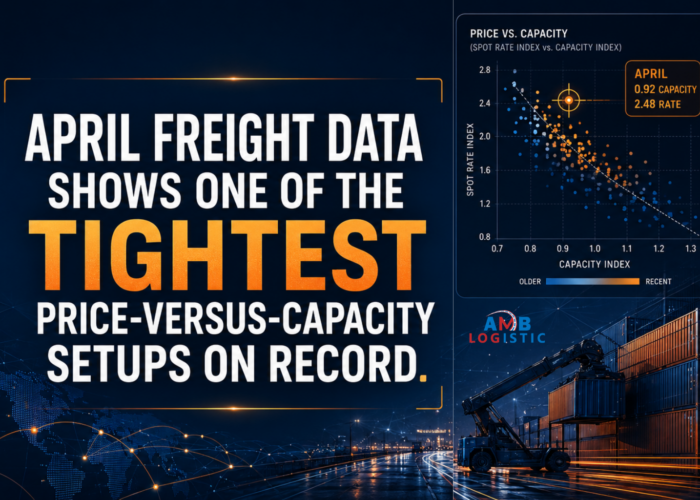 APRIL FREIGHT DATA SHOWS ONE OF THE TIGHTEST PRICE-VERSUS-CAPACITY SETUPS ON RECORD.

PRICE VS. CAPACITY
(SPOT RATE INDEX vs. CAPACITY INDEX)

APRIL
0.92 CAPACITY
2.48 RATE

SPOT RATE INDEX
2.8
2.4
2.0
1.6
1.2
0.8

0.7 0.8 0.9 1.0 1.1 1.2 1.3
CAPACITY INDEX

OLDER RECENT

AMB LOGISTIC